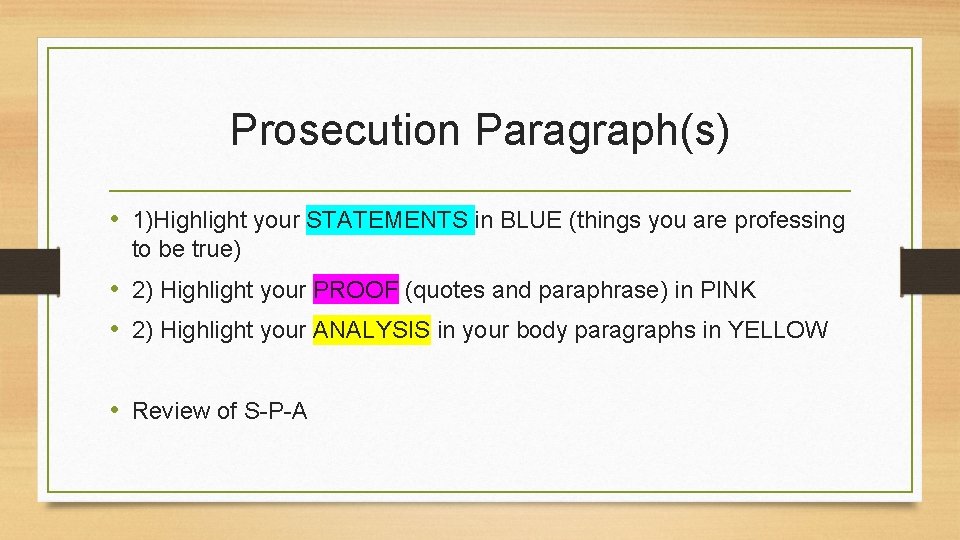 Prosecution Paragraph(s)

• 1)Highlight your STATEMENTS in BLUE (things you are professing to be true)

• 2) Highlight your PROOF (quotes and paraphrase) in PINK

• 2) Highlight your ANALYSIS in your body paragraphs in YELLOW

• Review of S-P-A